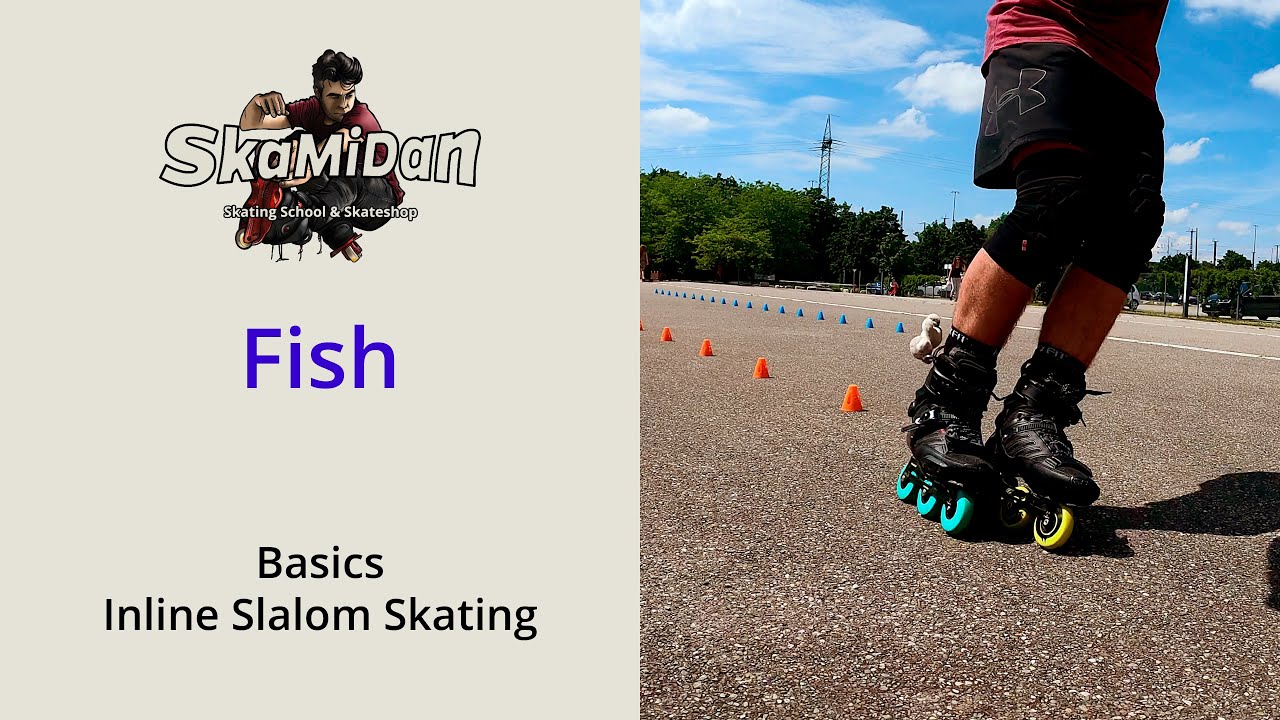 SkaMiDan
Skating School & Skateshop

Fish

Basics
Inline Slalom Skating